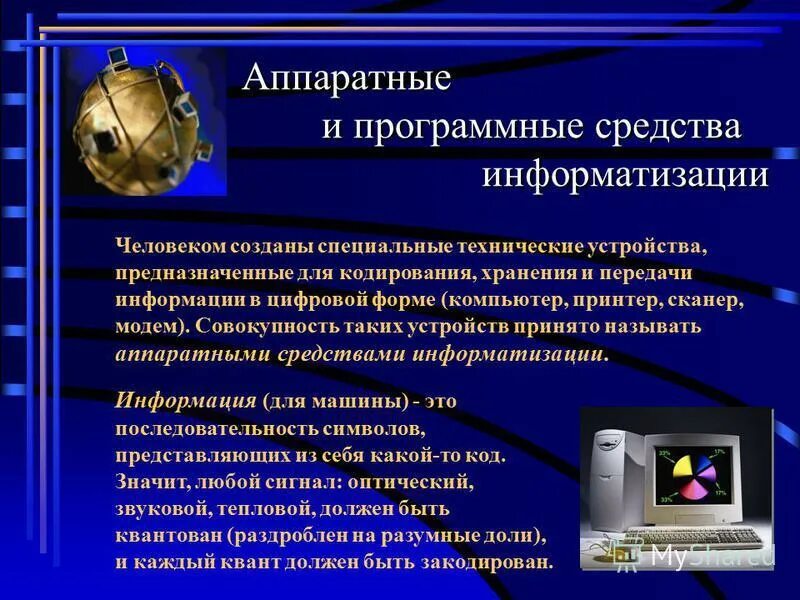 Аппаратные и программные средства информатизации

Человеком созданы специальные технические устройства, предназначенные для кодирования, хранения и передачи информации в цифровой форме (компьютер, принтер, сканер, модем). Совокупность таких устройств принято называть аппаратными средствами информатизации.

Информация (для машины) - это последовательность символов, представляющих из себя какой-то код. Значит, любой сигнал: оптический, звуковой, тепловой, должен быть квантован (раздроблен на разумные доли), и каждый квант должен быть закодирован.

33% 17% 33% 17%

MyShared